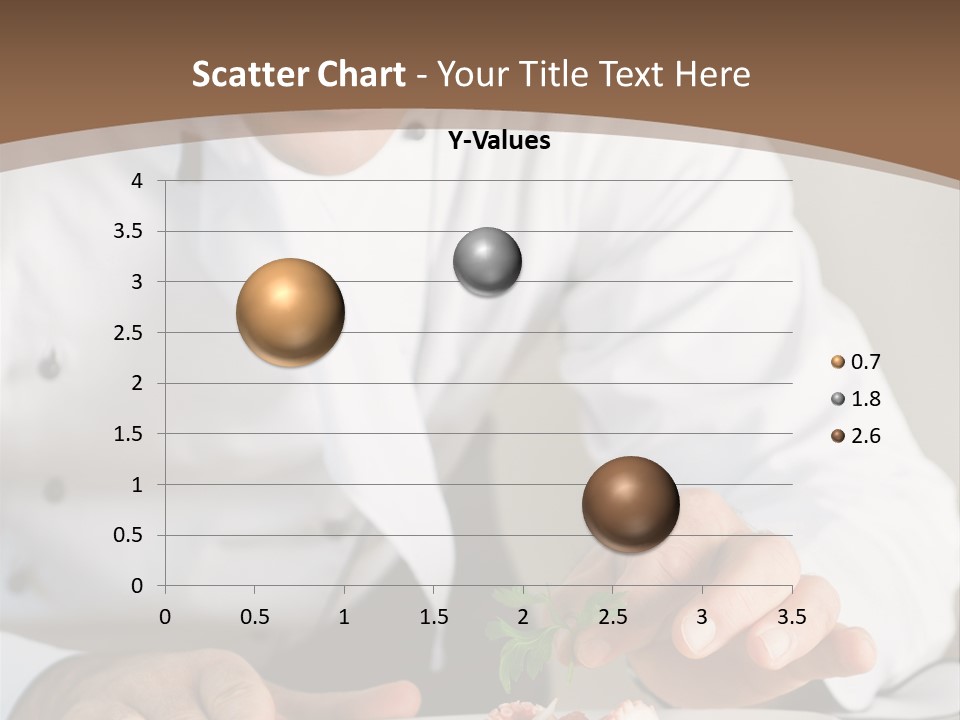 Scatter Chart - Your Title Text Here

Y-Values

4
3.5
3
2.5
2
1.5
1
0.5
0

0 0.5 1 1.5 2 2.5 3 3.5

0.7
1.8
2.6